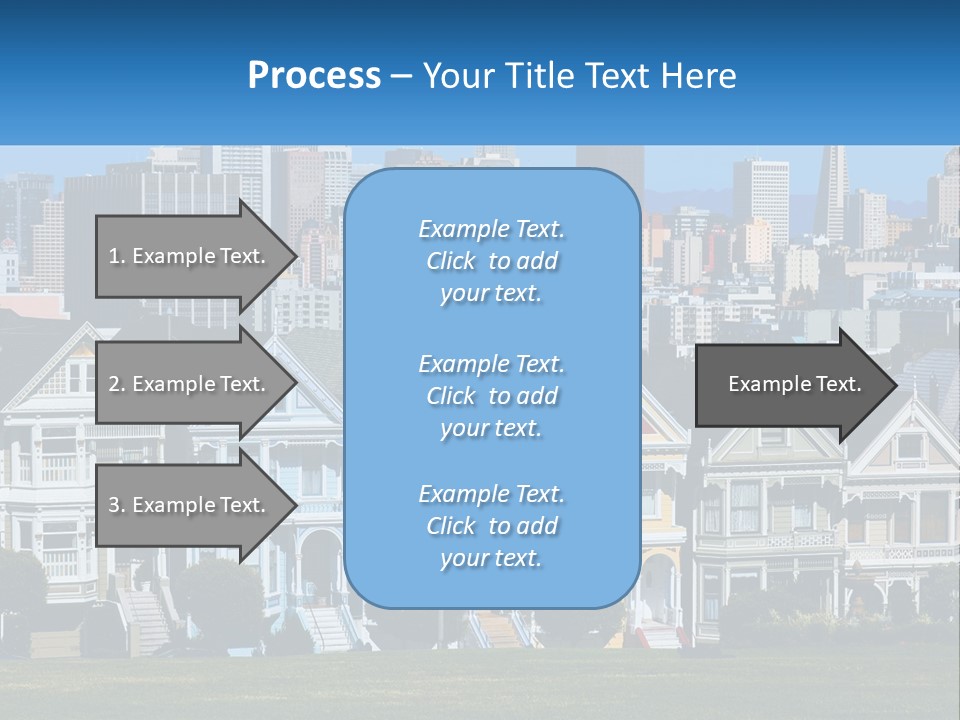 Process – Your Title Text Here

1. Example Text.

2. Example Text.

3. Example Text.

Example Text. Click to add your text.

Example Text. Click to add your text.

Example Text. Click to add your text.

Example Text.